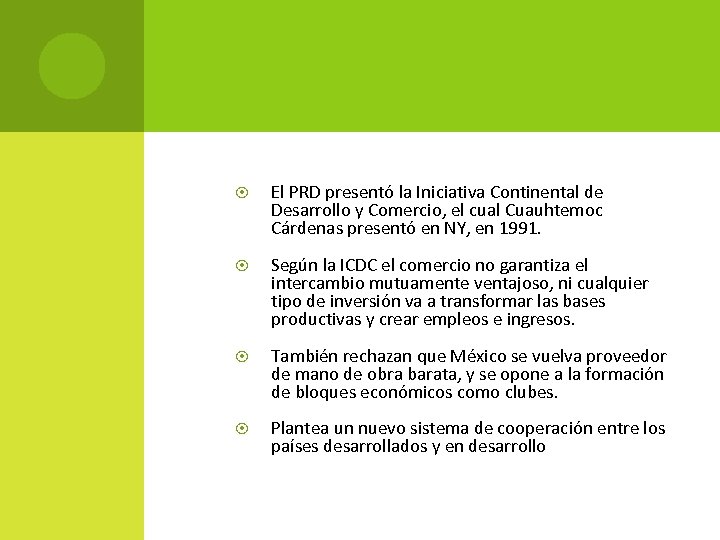 El PRD presentó la Iniciativa Continental de Desarrollo y Comercio, el cual Cuauhtemoc Cárdenas presentó en NY, en 1991.

Según la ICDC el comercio no garantiza el intercambio mutuamente ventajoso, ni cualquier tipo de inversión va a transformar las bases productivas y crear empleos e ingresos.

También rechazan que México se vuelva proveedor de mano de obra barata, y se opone a la formación de bloques económicos como clubes.

Plantea un nuevo sistema de cooperación entre los países desarrollados y en desarrollo